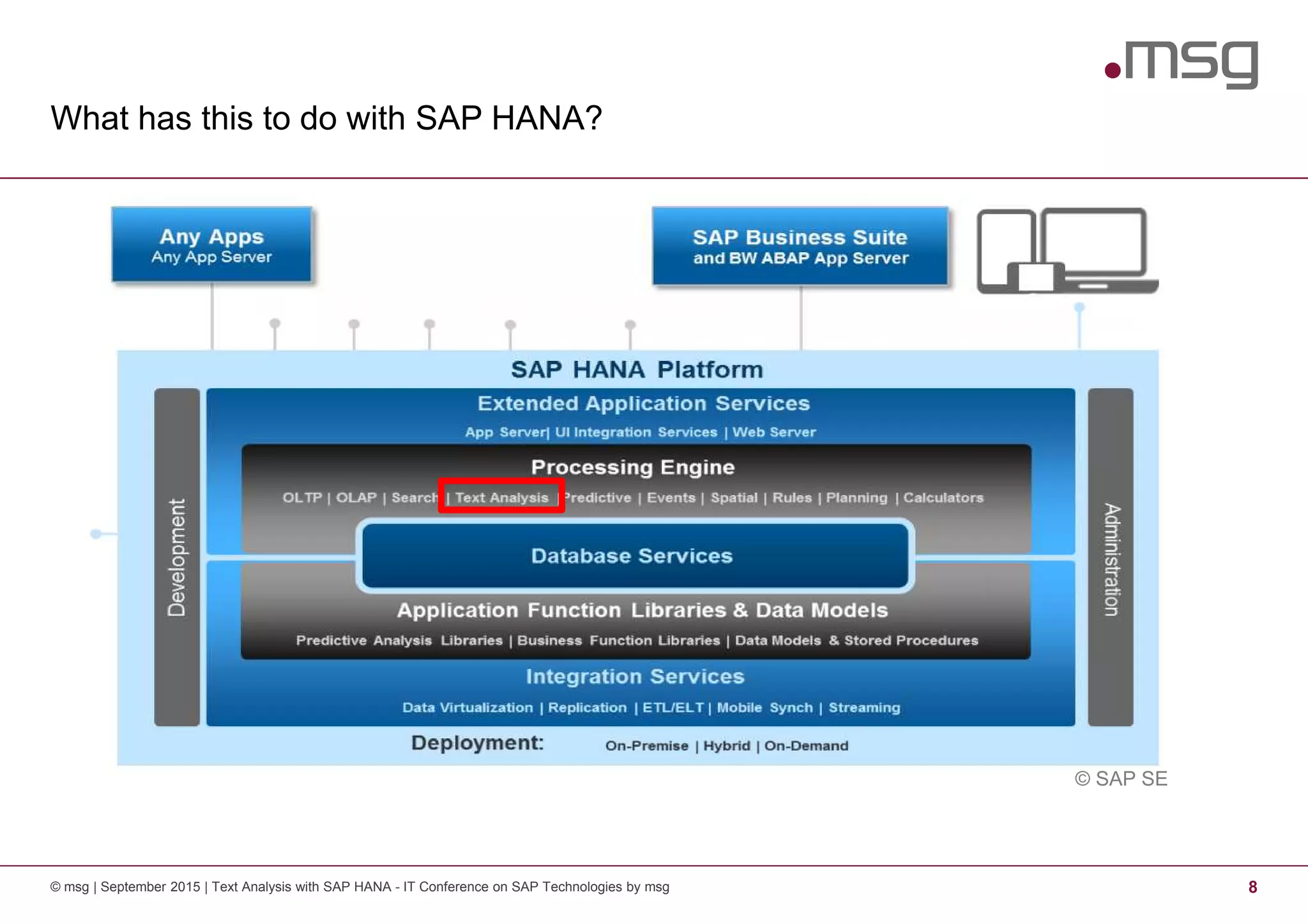 .msg

What has this to do with SAP HANA?

Any Apps
Any App Server

SAP Business Suite
and BW ABAP App Server

SAP HANA Platform

Development

Extended Application Services
App Server| UI Integration Services | Web Server

Processing Engine
OLTP | OLAP | Search | Text Analysis | Predictive | Events | Spatial | Rules | Planning | Calculators

Database Services

Application Function Libraries & Data Models
Predictive Analysis Libraries | Business Function Libraries | Data Models & Stored Procedures

Integration Services
Data Virtualization | Replication | ETL/ELT | Mobile Synch | Streaming

Administration

Deployment: On-Premise | Hybrid | On-Demand

© SAP SE

© msg | September 2015 | Text Analysis with SAP HANA - IT Conference on SAP Technologies by msg

8